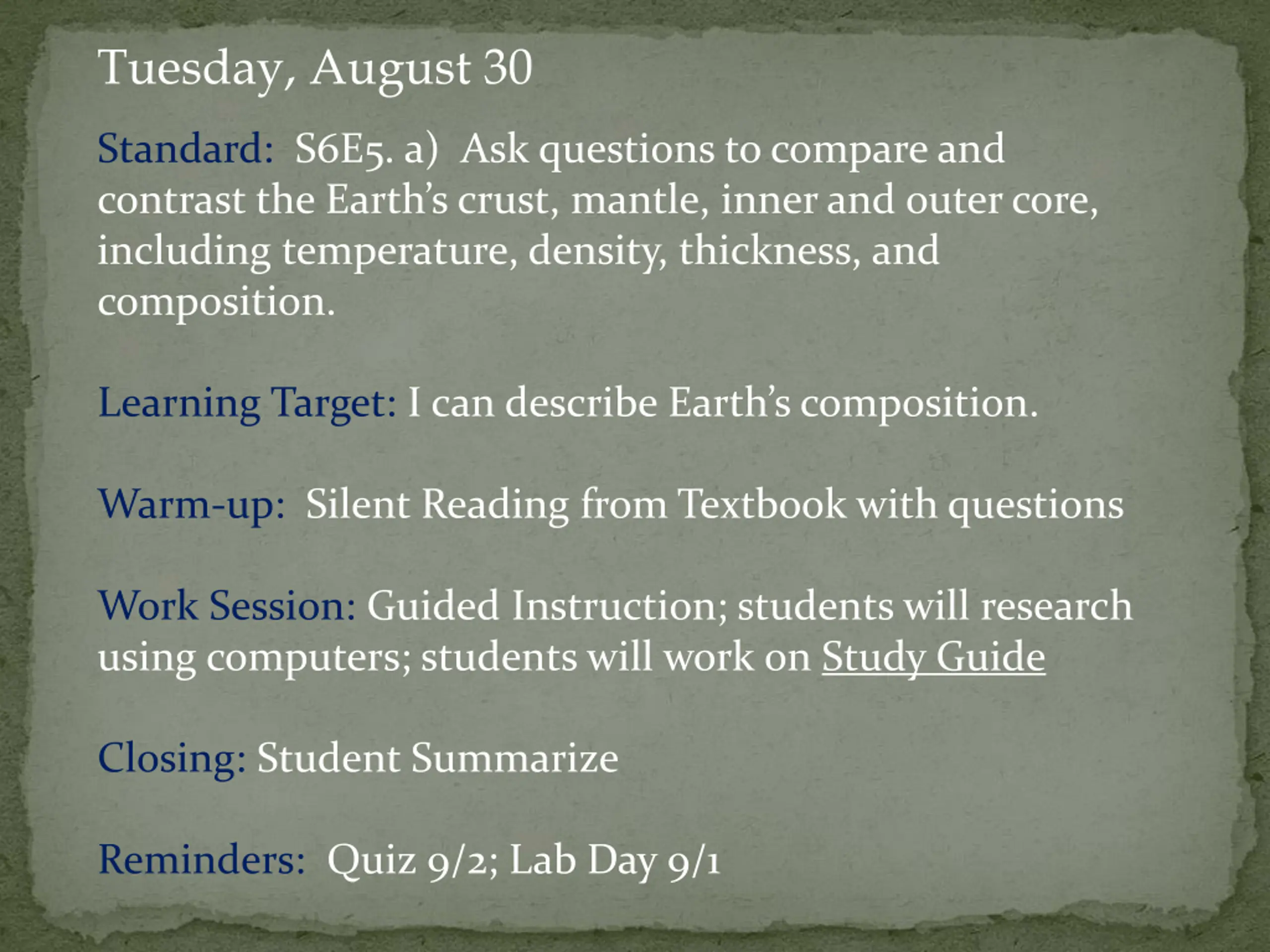 Tuesday, August 30

Standard: S6E5. a) Ask questions to compare and contrast the Earth's crust, mantle, inner and outer core, including temperature, density, thickness, and composition.

Learning Target: I can describe Earth's composition.

Warm-up: Silent Reading from Textbook with questions

Work Session: Guided Instruction; students will research using computers; students will work on Study Guide

Closing: Student Summarize

Reminders: Quiz 9/2; Lab Day 9/1